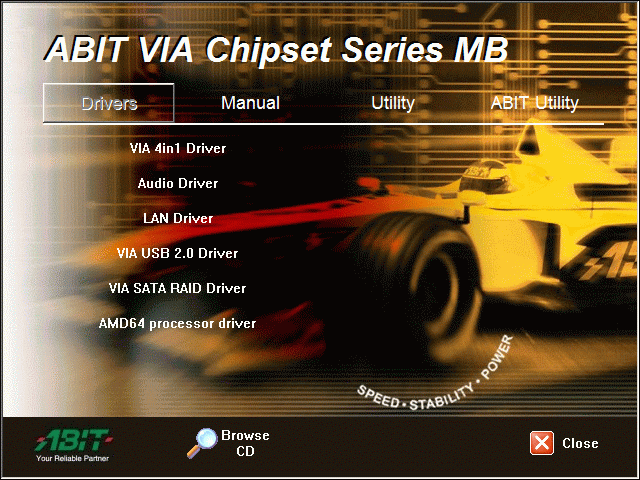 ABIT VIA Chipset Series MB

Drivers Manual Utility ABIT Utility

VIA 4in1 Driver

Audio Driver

LAN Driver

VIA USB 2.0 Driver

VIA SATA RAID Driver

AMD64 processor driver

SPEED • STABILITY • POWER

ABIT
Your Reliable Partner

Browse CD

Close